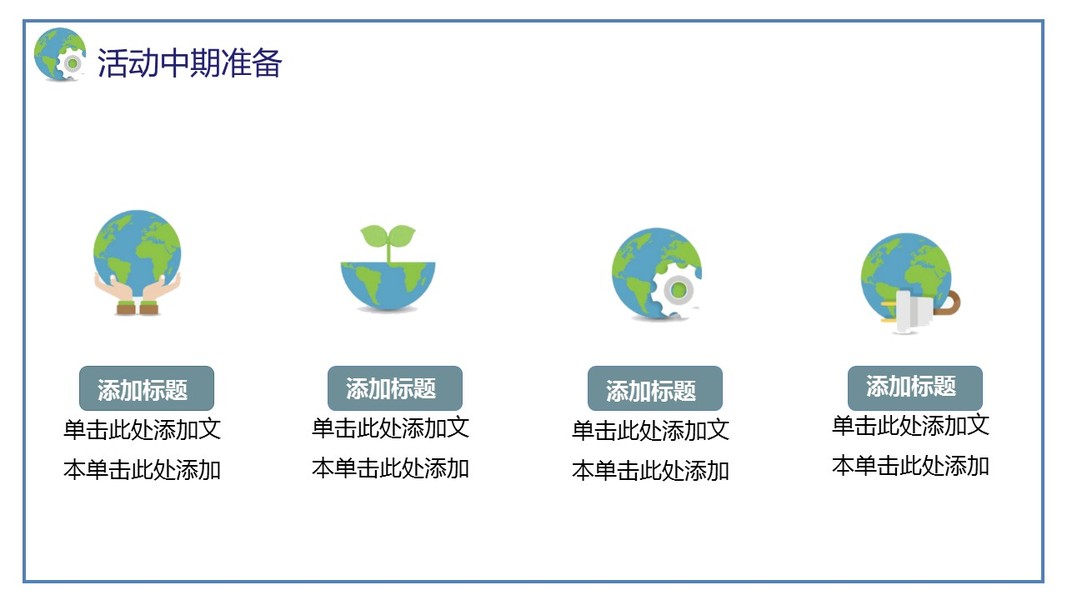 活动中期准备

添加标题
单击此处添加文本单击此处添加

添加标题
单击此处添加文本单击此处添加

添加标题
单击此处添加文本单击此处添加

添加标题
单击此处添加文本单击此处添加